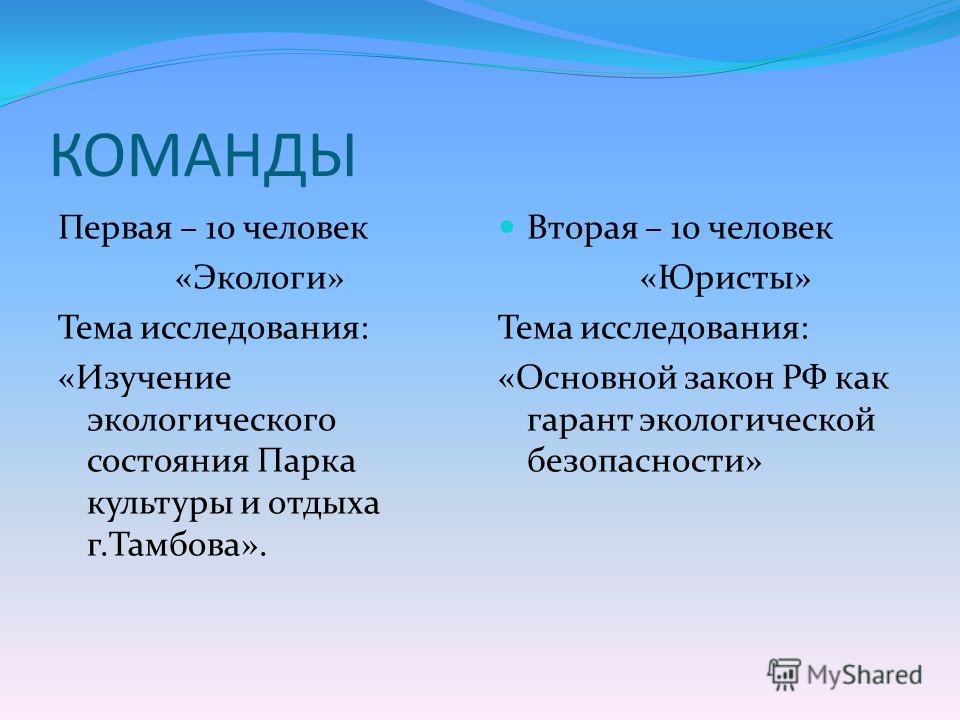 КОМАНДЫ

Первая – 10 человек

«Экологи»

Тема исследования:

«Изучение экологического состояния Парка культуры и отдыха г.Тамбова».

Вторая – 10 человек

«Юристы»

Тема исследования:

«Основной закон РФ как гарант экологической безопасности»

MyShared